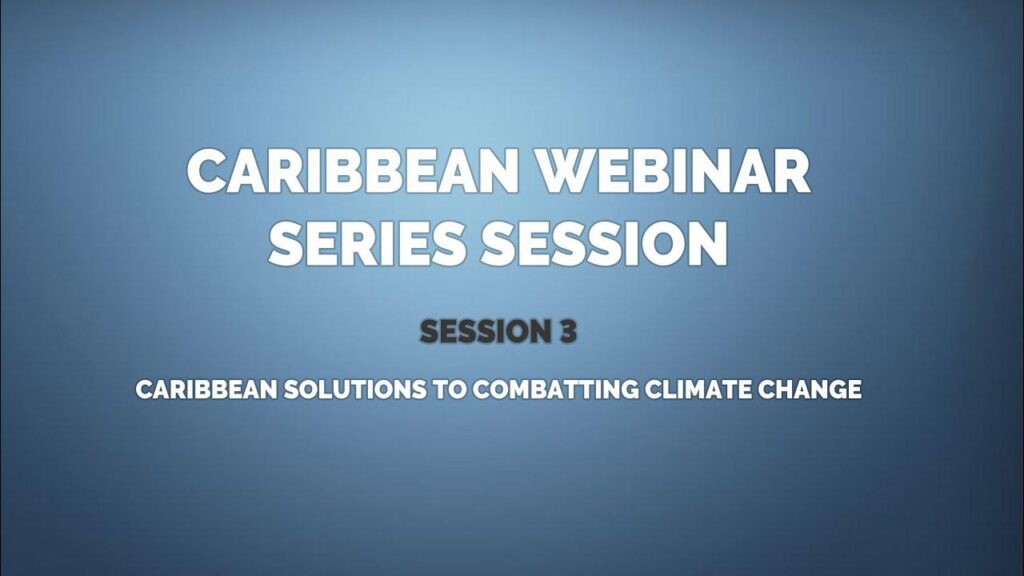 CARIBBEAN WEBINAR SERIES SESSION

SESSION 3

CARIBBEAN SOLUTIONS TO COMBATTING CLIMATE CHANGE